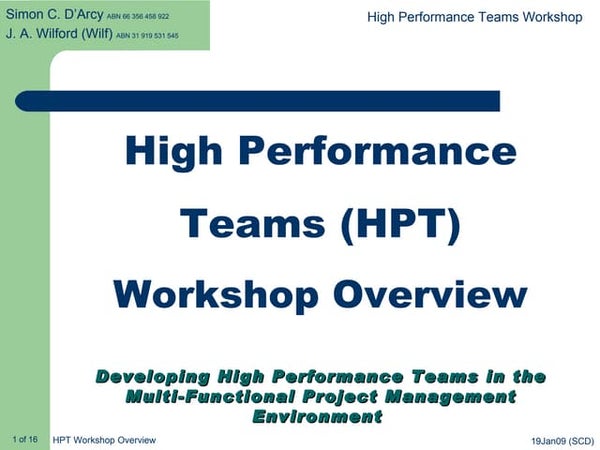 Simon C. D'Arcy ABN 66 356 458 922
J. A. Wilford (Wilf) ABN 31 919 531 545

High Performance Teams Workshop

High Performance Teams (HPT) Workshop Overview

Developing High Performance Teams in the Multi-Functional Project Management Environment

1 of 16 HPT Workshop Overview 19Jan09 (SCD)